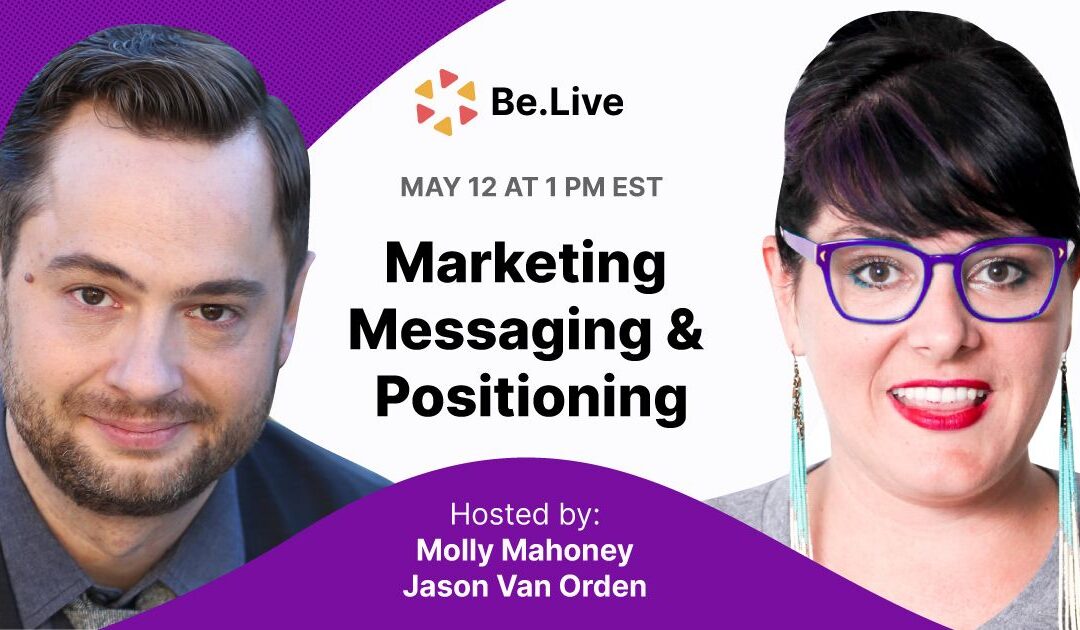 Be.Live

MAY 12 AT 1 PM EST

Marketing Messaging & Positioning

Hosted by:
Molly Mahoney
Jason Van Orden